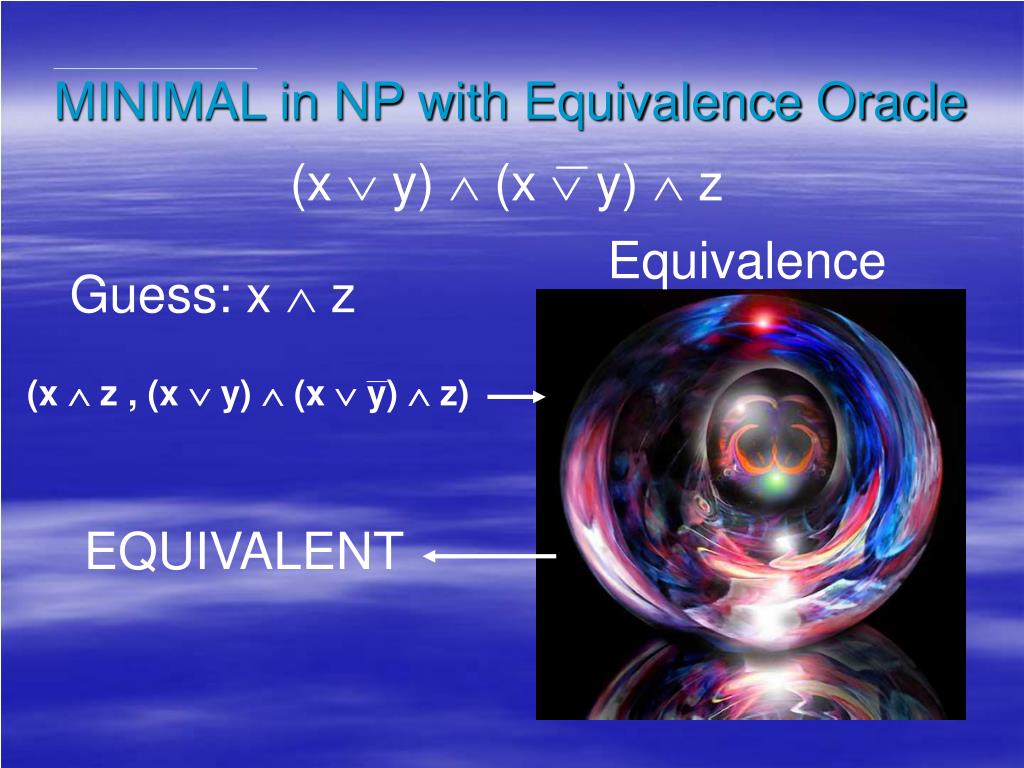 MINIMAL in NP with Equivalence Oracle

$(x \vee y) \wedge (x \vee \overline{y}) \wedge z$

Equivalence

Guess: $x \wedge z$

$(x \wedge z , (x \vee y) \wedge (x \vee \overline{y}) \wedge z)$

EQUIVALENT